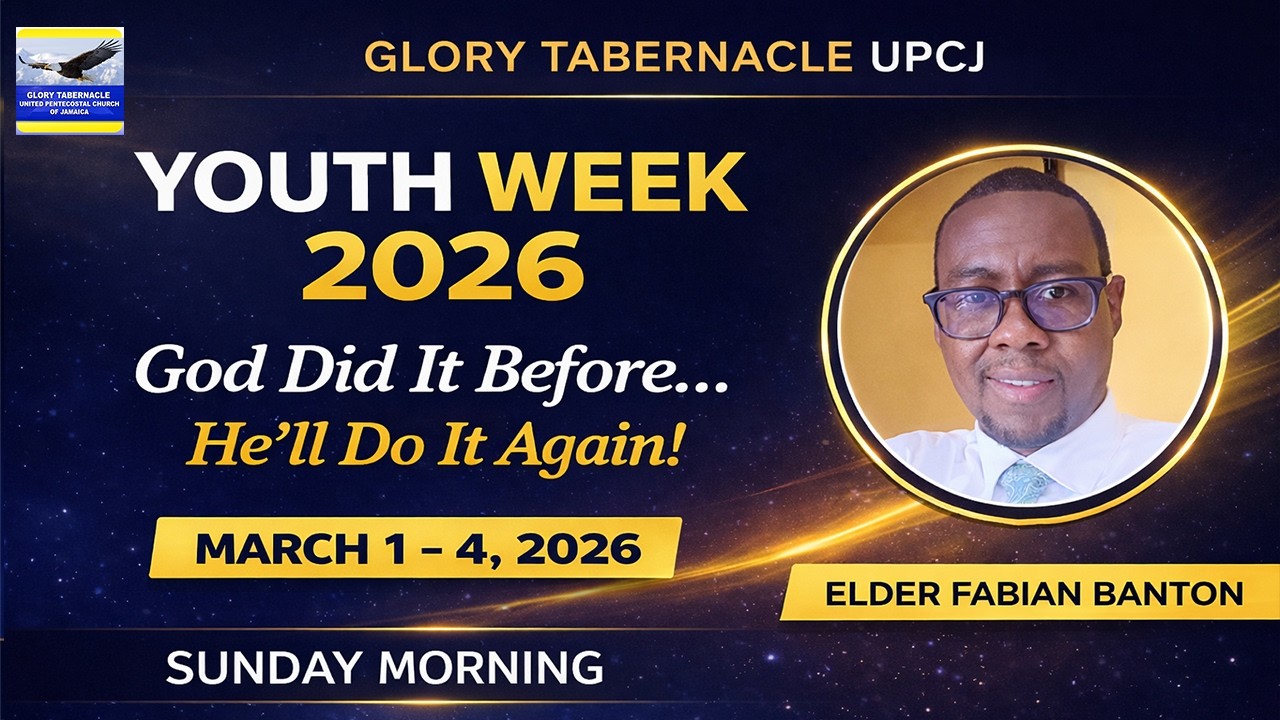 GLORY TABERNACLE
UNITED PENTECOSTAL CHURCH OF JAMAICA

GLORY TABERNACLE UPCJ

YOUTH WEEK 2026

God Did It Before...
He'll Do It Again!

MARCH 1 – 4, 2026

ELDER FABIAN BANTON

SUNDAY MORNING